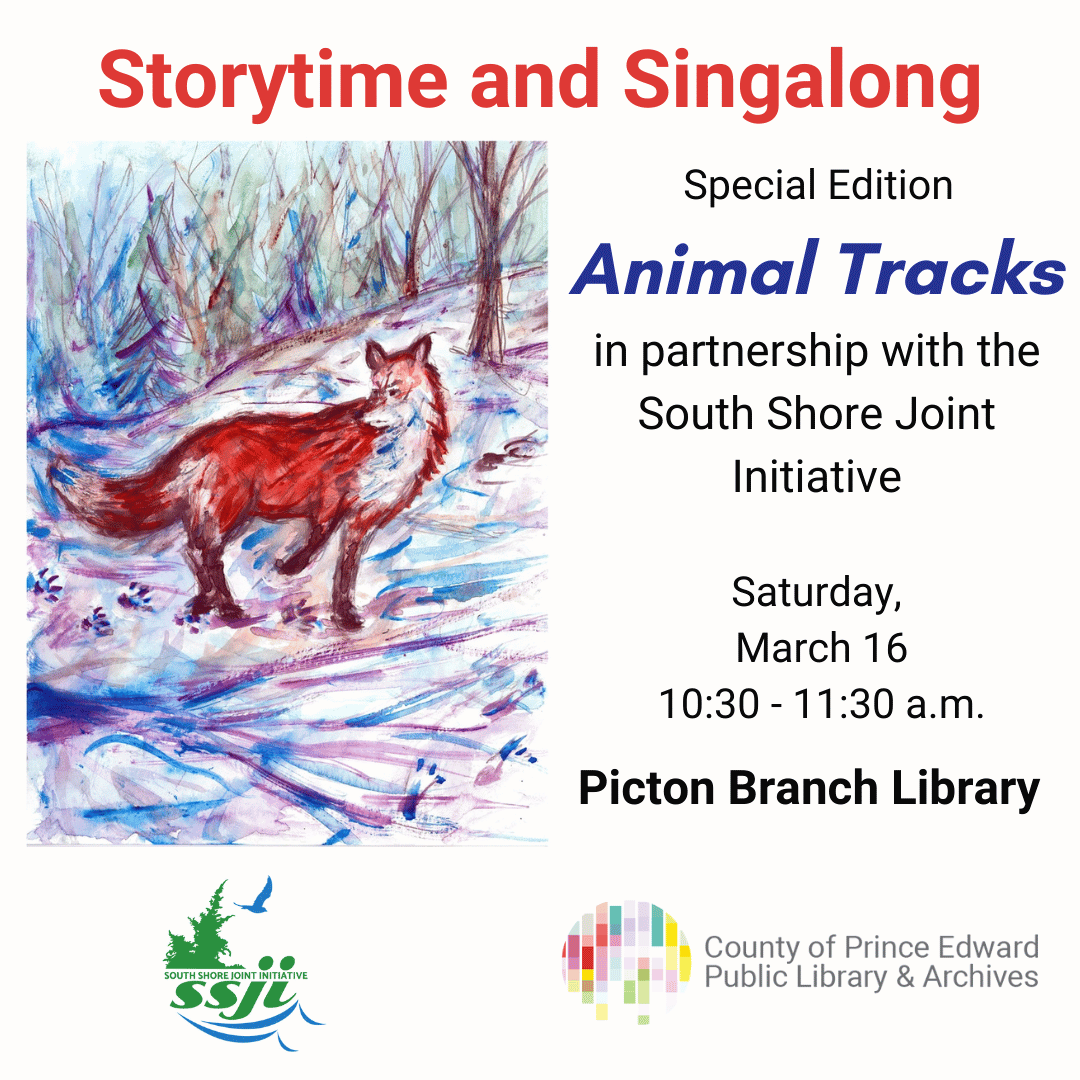 Storytime and Singalong

Special Edition

Animal Tracks

in partnership with the South Shore Joint Initiative

Saturday, March 16
10:30 - 11:30 a.m.

Picton Branch Library

SOUTH SHORE JOINT INITIATIVE
ssji

County of Prince Edward
Public Library & Archives